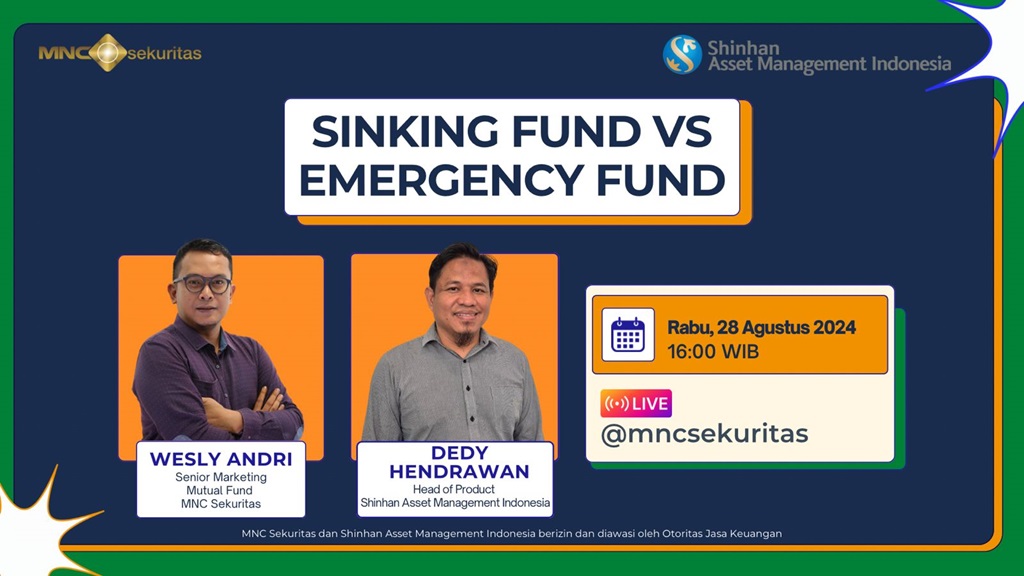 MNC sekuritas

Shinhan
Asset Management Indonesia

SINKING FUND VS EMERGENCY FUND

WESLY ANDRI
Senior Marketing
Mutual Fund
MNC Sekuritas

DEDY HENDRAWAN
Head of Product
Shinhan Asset Management Indonesia

Rabu, 28 Agustus 2024
16:00 WIB

LIVE
@mncsekuritas

MNC Sekuritas dan Shinhan Asset Management Indonesia berizin dan diawasi oleh Otoritas Jasa Keuangan